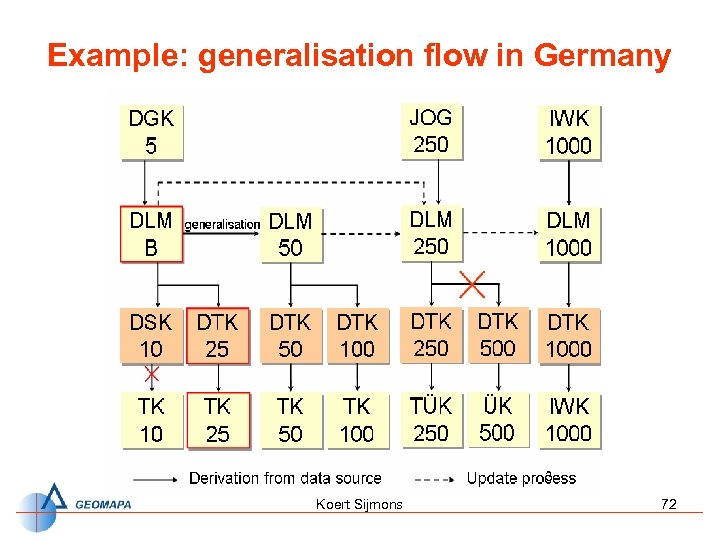 Example: generalisation flow in Germany

DGK 5

JOG 250

IWK 1000

DLM B

generalisation

DLM 50

DLM 250

DLM 1000

DSK 10

DTK 25

DTK 50

DTK 100

DTK 250

DTK 500

DTK 1000

TK 10

TK 25

TK 50

TK 100

TÜK 250

ÜK 500

IWK 1000

Derivation from data source

Update process

GEOMAPA

Koert Sijmons

72